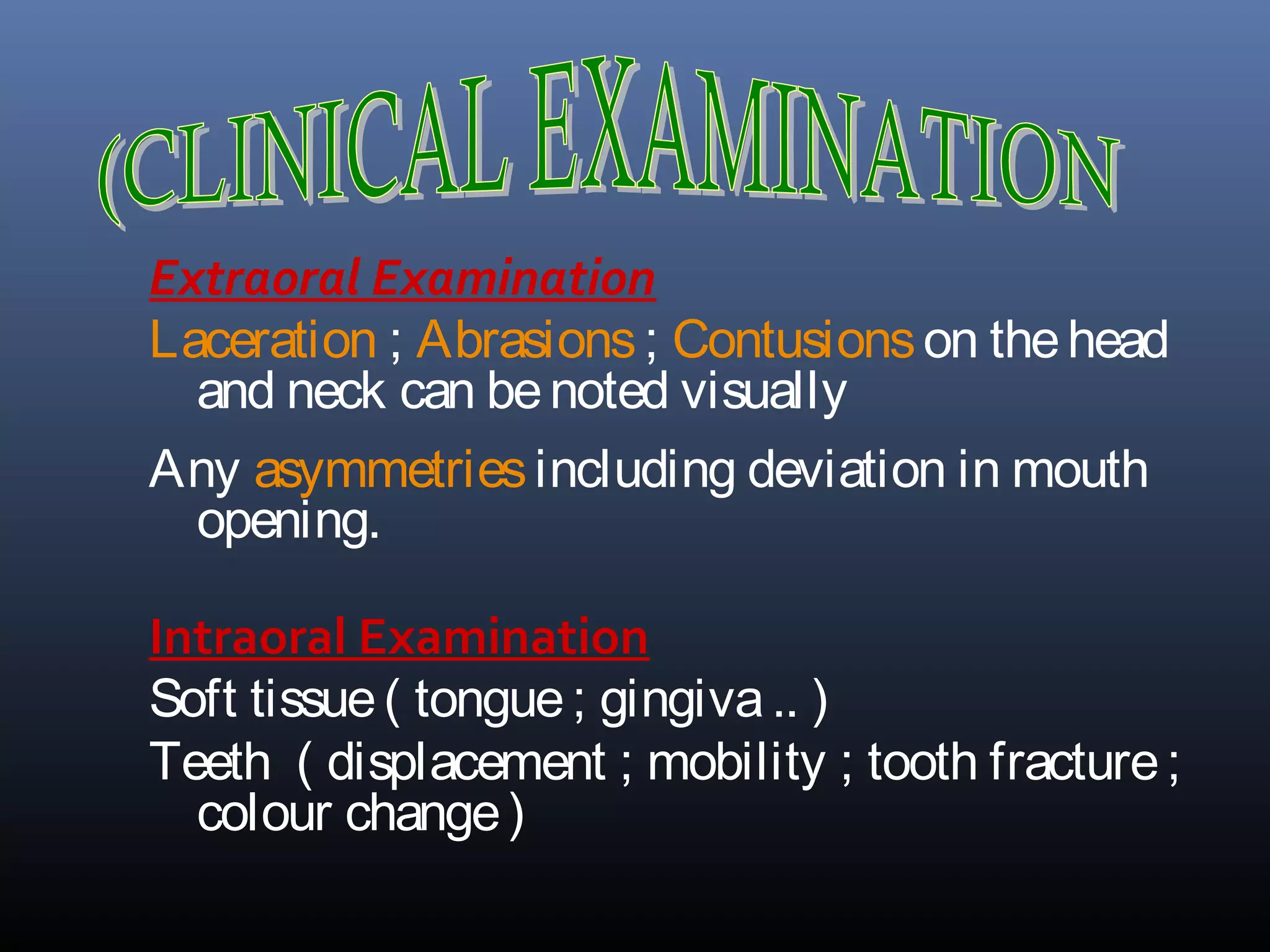 (CLINICAL EXAMINATION

Extraoral Examination

Laceration ; Abrasions ; Contusions on the head and neck can be noted visually

Any asymmetries including deviation in mouth opening.

Intraoral Examination

Soft tissue ( tongue ; gingiva .. )

Teeth ( displacement ; mobility ; tooth fracture ; colour change )